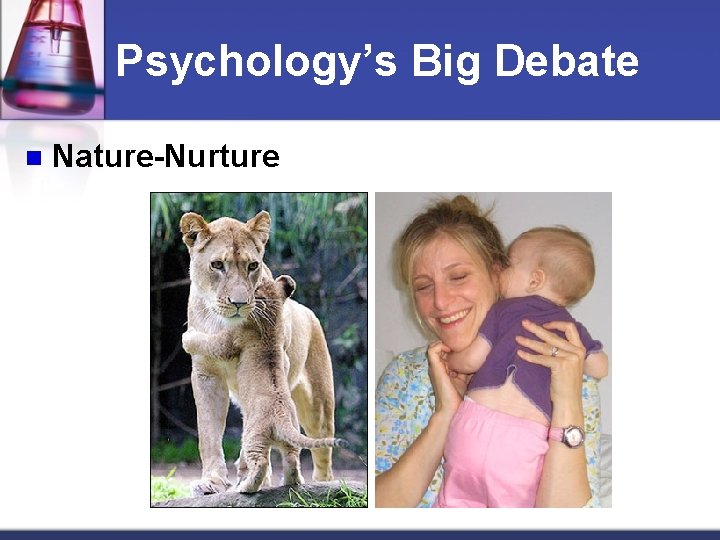 Psychology's Big Debate

Nature-Nurture